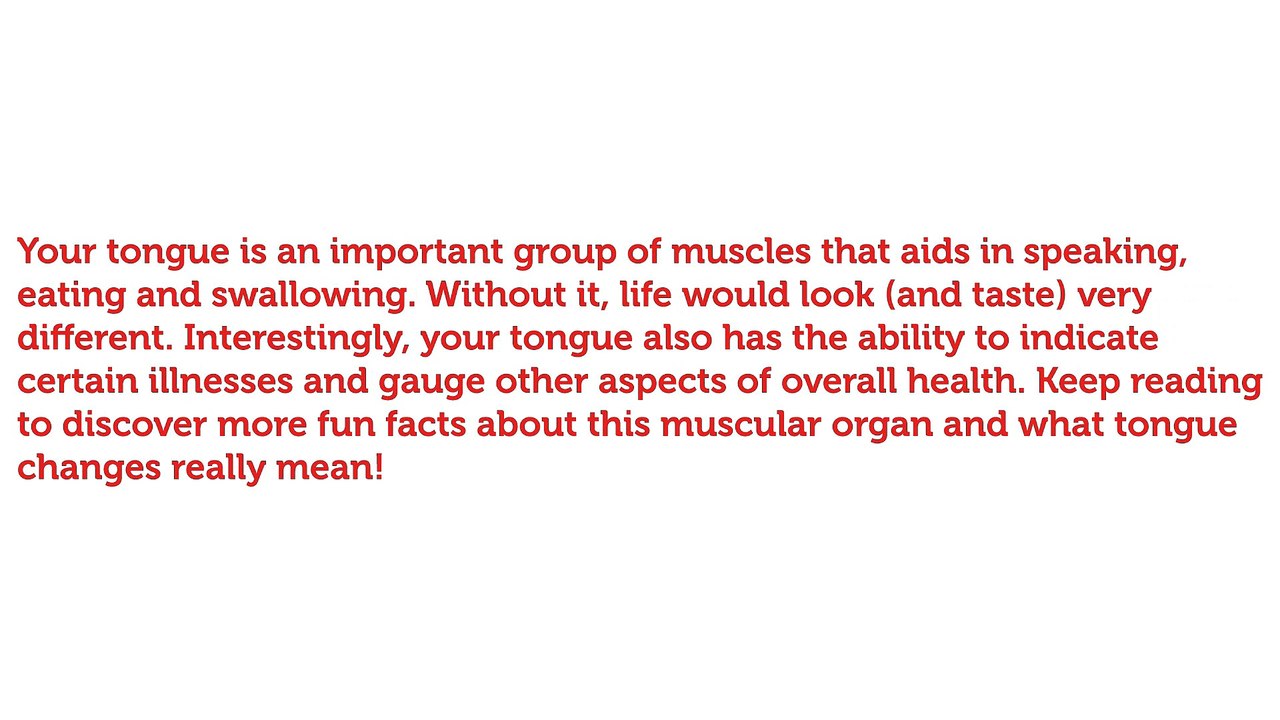 Your tongue is an important group of muscles that aids in speaking, eating and swallowing. Without it, life would look (and taste) very different. Interestingly, your tongue also has the ability to indicate certain illnesses and gauge other aspects of overall health. Keep reading to discover more fun facts about this muscular organ and what tongue changes really mean!